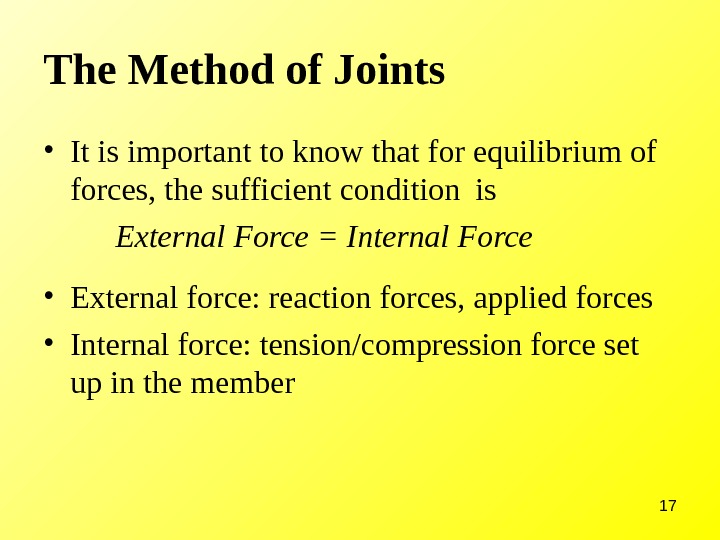 The Method of Joints

• It is important to know that for equilibrium of forces, the sufficient condition is

External Force = Internal Force

• External force: reaction forces, applied forces

• Internal force: tension/compression force set up in the member

17